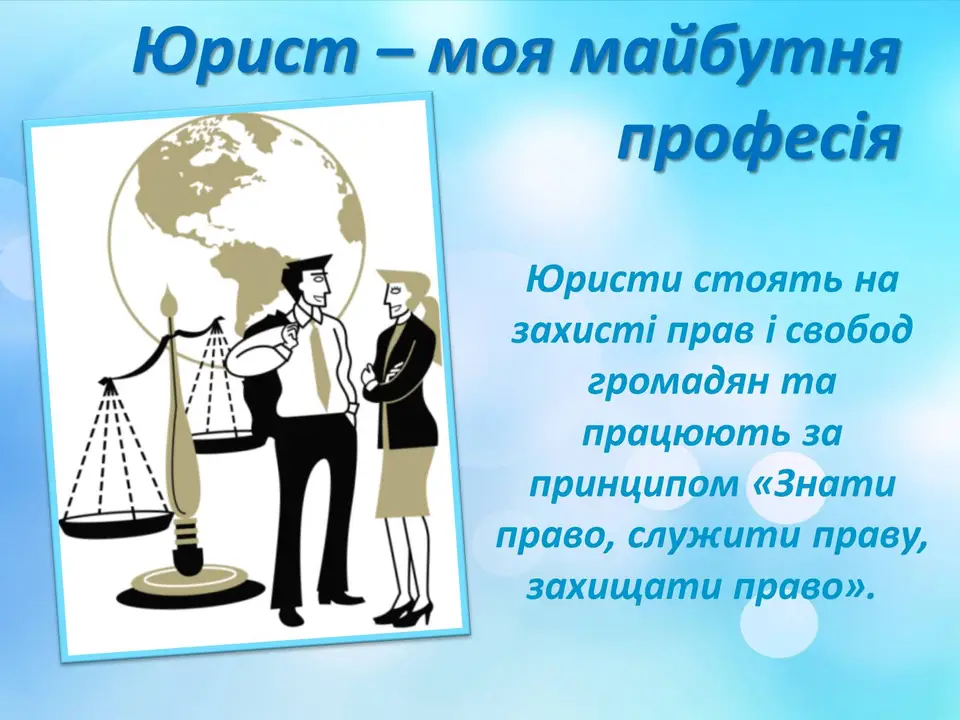 Юрист – моя майбутня професія

Юристи стоять на захисті прав і свобод громадян та працюють за принципом «Знати право, служити праву, захищати право».